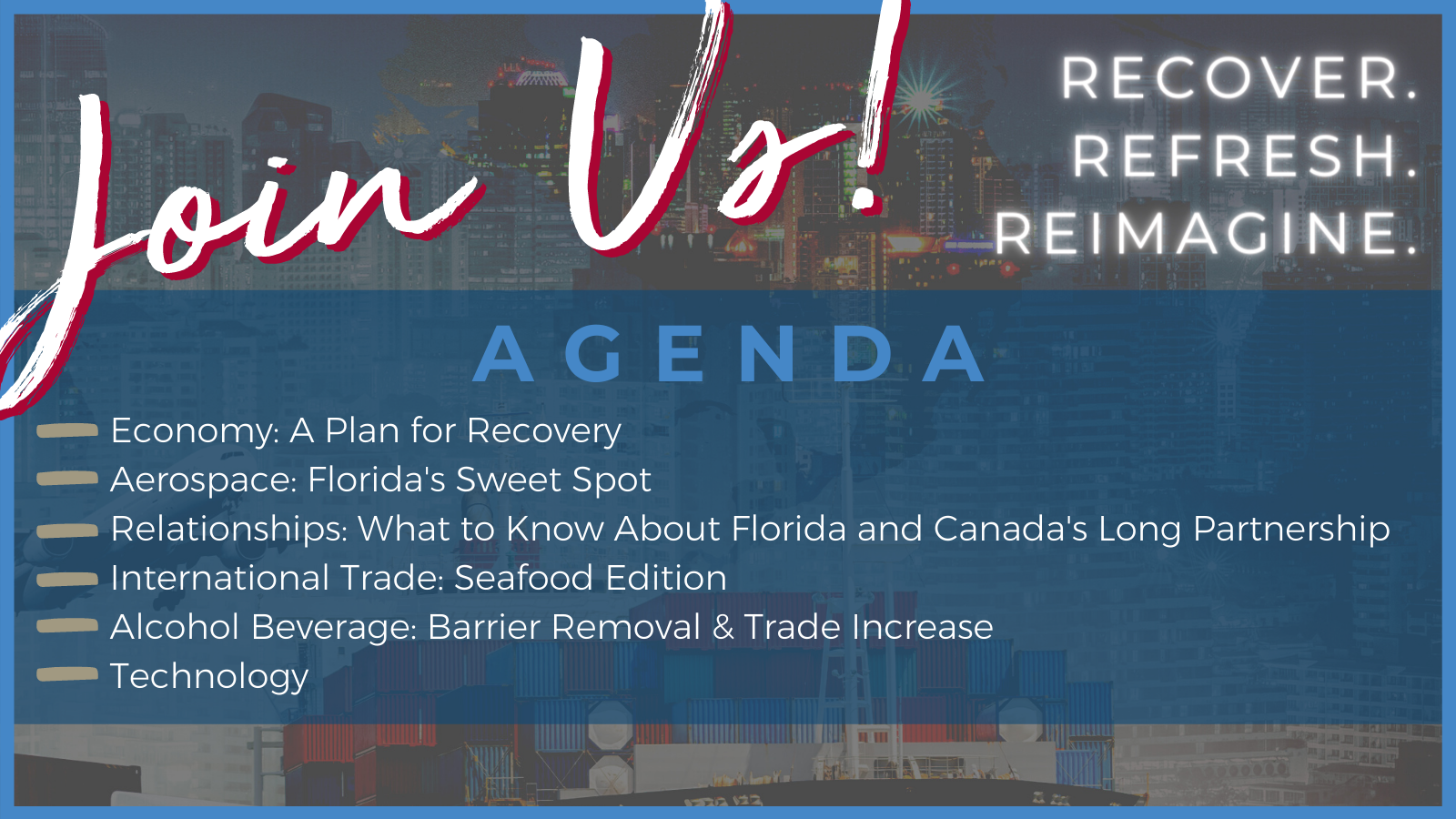 Join Us!

RECOVER.
REFRESH.
REIMAGINE.

AGENDA

Economy: A Plan for Recovery
Aerospace: Florida's Sweet Spot
Relationships: What to Know About Florida and Canada's Long Partnership
International Trade: Seafood Edition
Alcohol Beverage: Barrier Removal & Trade Increase
Technology